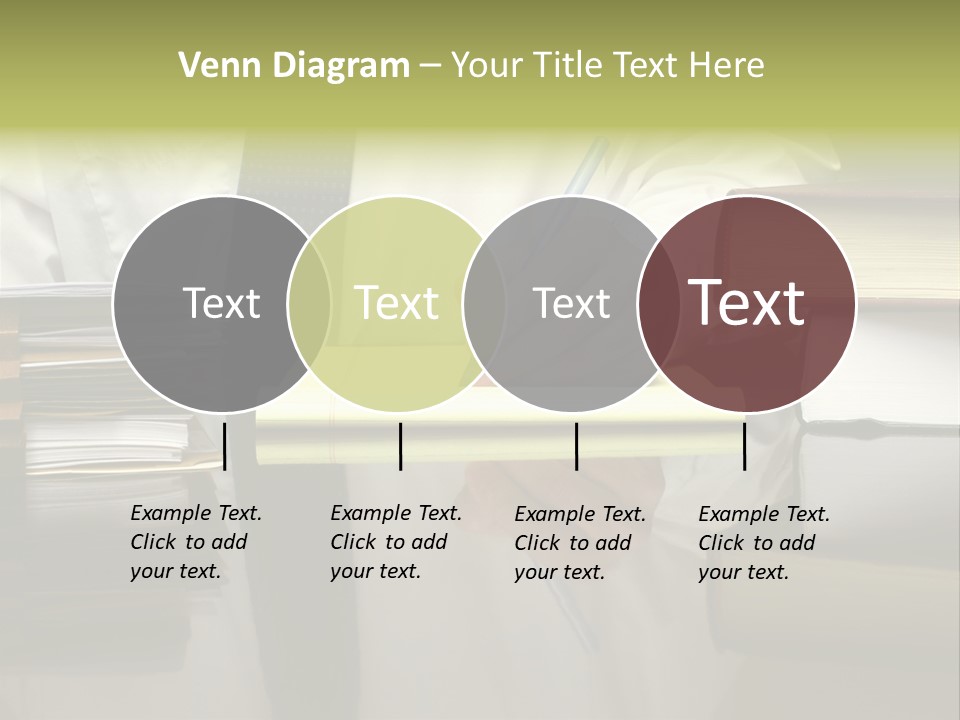 Venn Diagram – Your Title Text Here

Text

Text

Text

Text

Example Text. Click to add your text.

Example Text. Click to add your text.

Example Text. Click to add your text.

Example Text. Click to add your text.